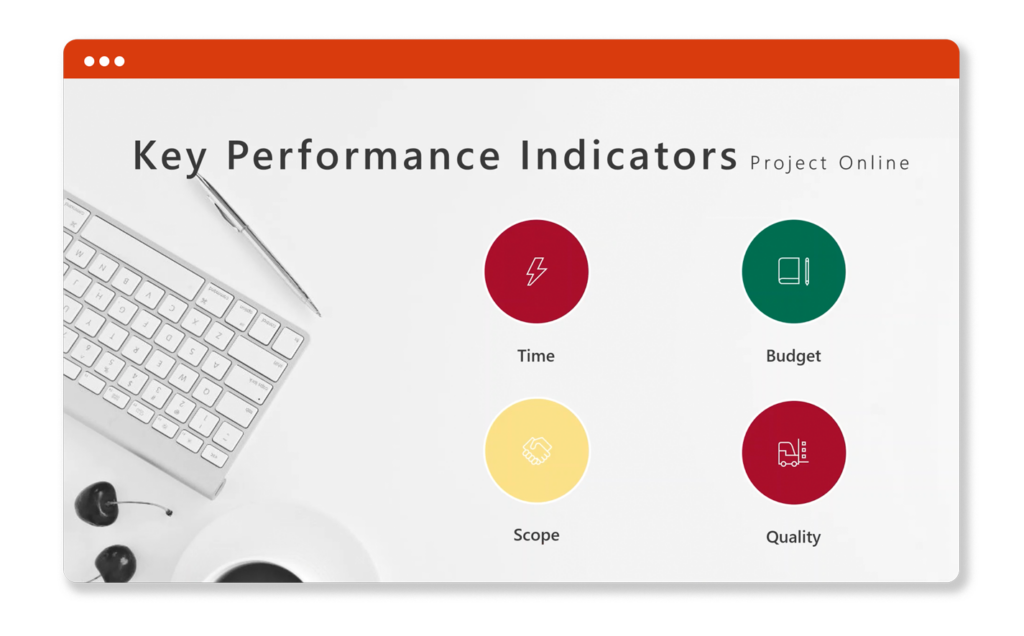 Key Performance Indicators Project Online

Time

Budget

Scope

Quality